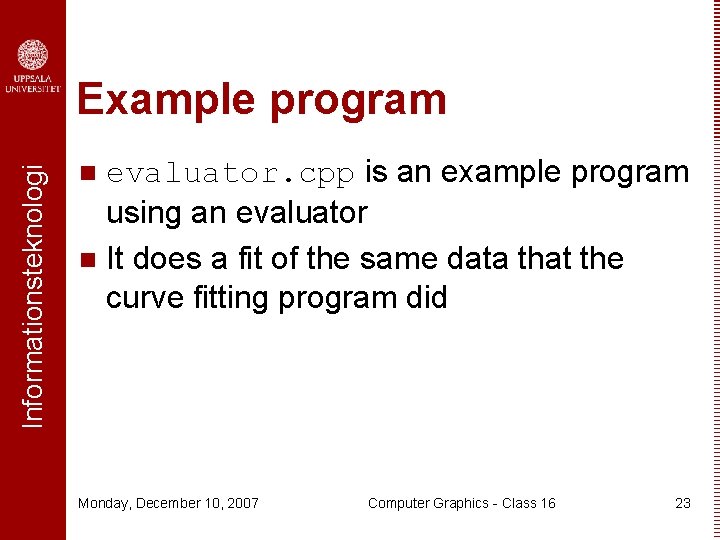 UPPSALA UNIVERSITET

Informationsteknologi

Example program

evaluator.cpp is an example program using an evaluator

It does a fit of the same data that the curve fitting program did

Monday, December 10, 2007

Computer Graphics - Class 16

23